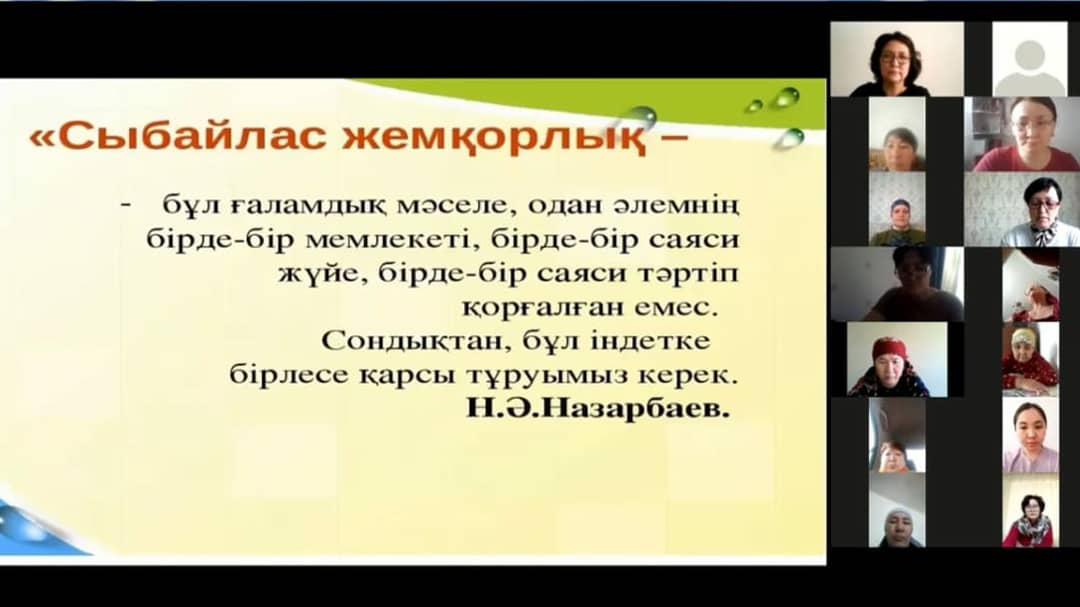 «Сыбайлас жемқорлық –

- бұл ғаламдық мәселе, одан әлемнің бірде-бір мемлекеті, бірде-бір саяси жүйе, бірде-бір саяси тәртіп қорғалған емес.
Сондықтан, бұл індетке бірлесе қарсы тұруымыз керек.
Н.Ә.Назарбаев.